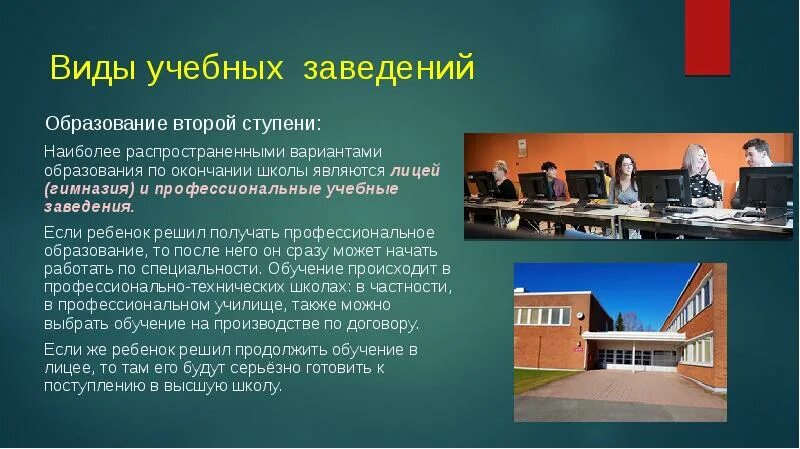 Виды учебных заведений

Образование второй ступени:

Наиболее распространенными вариантами образования по окончании школы являются лицей (гимназия) и профессиональные учебные заведения.

Если ребенок решил получать профессиональное образование, то после него он сразу может начать работать по специальности. Обучение происходит в профессионально-технических школах: в частности, в профессиональном училище, также можно выбрать обучение на производстве по договору.

Если же ребенок решил продолжить обучение в лицее, то там его будут серьёзно готовить к поступлению в высшую школу.